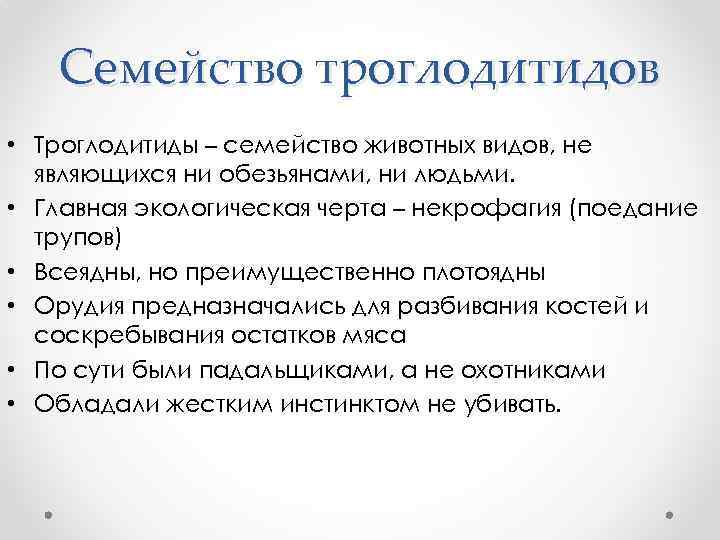 Семейство троглодитидов

• Троглодитиды – семейство животных видов, не являющихся ни обезьянами, ни людьми.
• Главная экологическая черта – некрофагия (поедание трупов)
• Всеядны, но преимущественно плотоядны
• Орудия предназначались для разбивания костей и соскребывания остатков мяса
• По сути были падальщиками, а не охотниками
• Обладали жестким инстинктом не убивать.